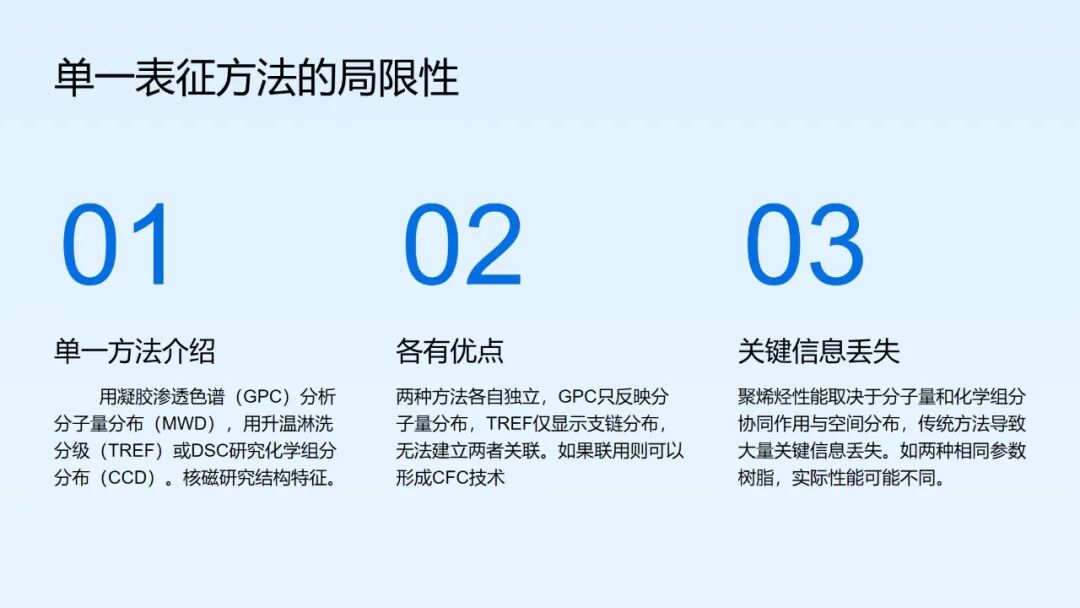 单一表征方法的局限性

01

单一方法介绍

用凝胶渗透色谱（GPC）分析分子量分布（MWD），用升温淋洗分级（TREF）或DSC研究化学组分分布（CCD）。核磁研究结构特征。

02

各有优点

两种方法各自独立，GPC只反映分子量分布，TREF仅显示支链分布，无法建立两者关联。如果联用则可以形成CFC技术

03

关键信息丢失

聚烯烃性能取决于分子量和化学组分协同作用与空间分布，传统方法导致大量关键信息丢失。如两种相同参数树脂，实际性能可能不同。